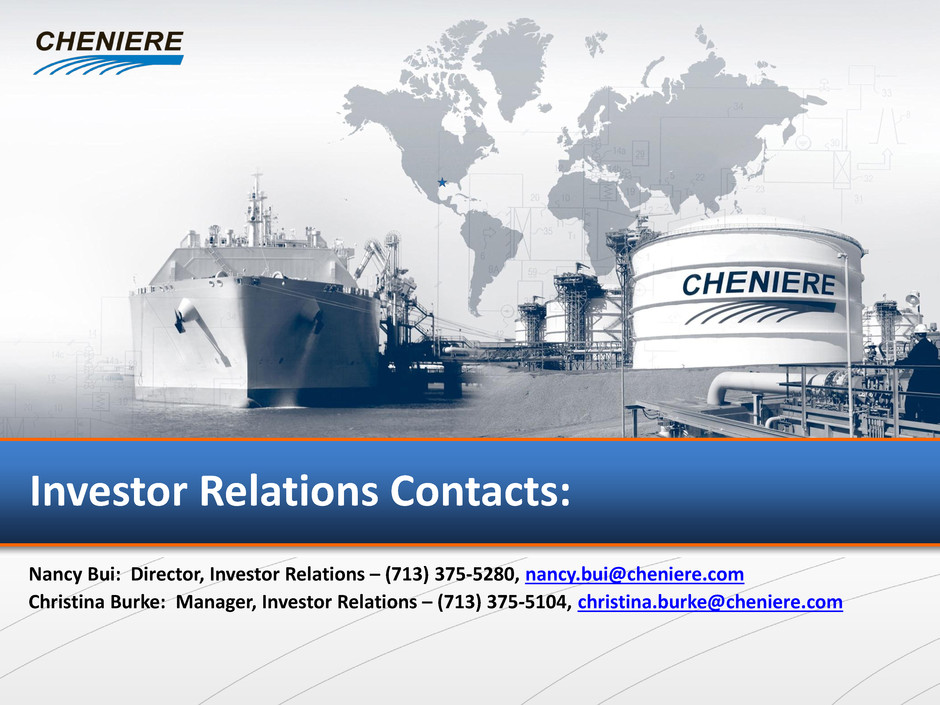 CHENIERE

CHENIERE

Investor Relations Contacts:

Nancy Bui: Director, Investor Relations – (713) 375-5280, nancy.bui@cheniere.com
Christina Burke: Manager, Investor Relations – (713) 375-5104, christina.burke@cheniere.com